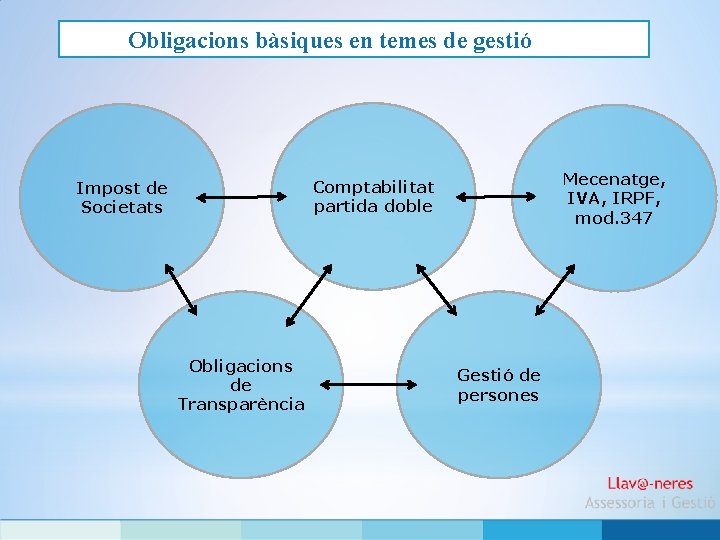 Obligacions bàsiques en temes de gestió

Impost de Societats

Comptabilitat partida doble

Mecenatge, IVA, IRPF, mod.347

Obligacions de Transparència

Gestió de persones

Llav@-neres
Assessoria i Gestió